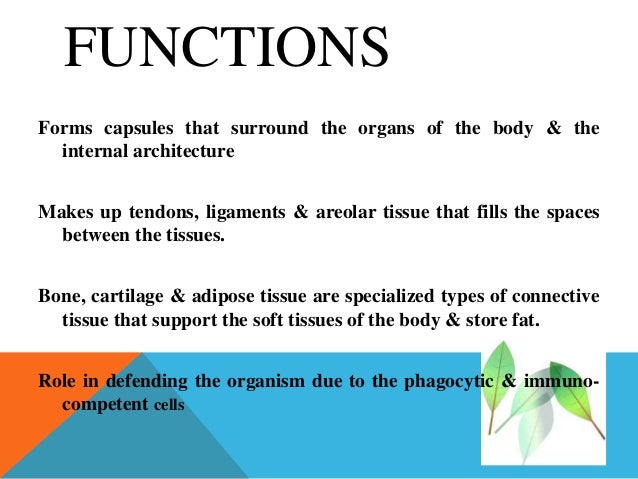 FUNCTIONS

Forms capsules that surround the organs of the body & the internal architecture

Makes up tendons, ligaments & areolar tissue that fills the spaces between the tissues.

Bone, cartilage & adipose tissue are specialized types of connective tissue that support the soft tissues of the body & store fat.

Role in defending the organism due to the phagocytic & immunocompetent cells